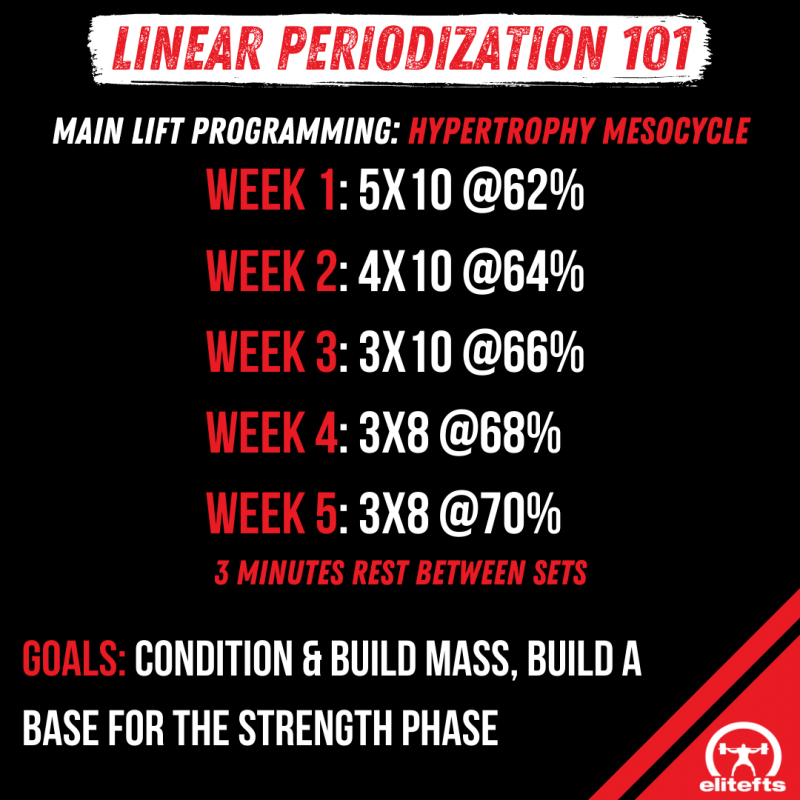 LINEAR PERIODIZATION 101

MAIN LIFT PROGRAMMING: HYPERTROPHY MESOCYCLE

WEEK 1: 5X10 @62%

WEEK 2: 4X10 @64%

WEEK 3: 3X10 @66%

WEEK 4: 3X8 @68%

WEEK 5: 3X8 @70%

3 MINUTES REST BETWEEN SETS

GOALS: CONDITION & BUILD MASS, BUILD A BASE FOR THE STRENGTH PHASE

elitefts